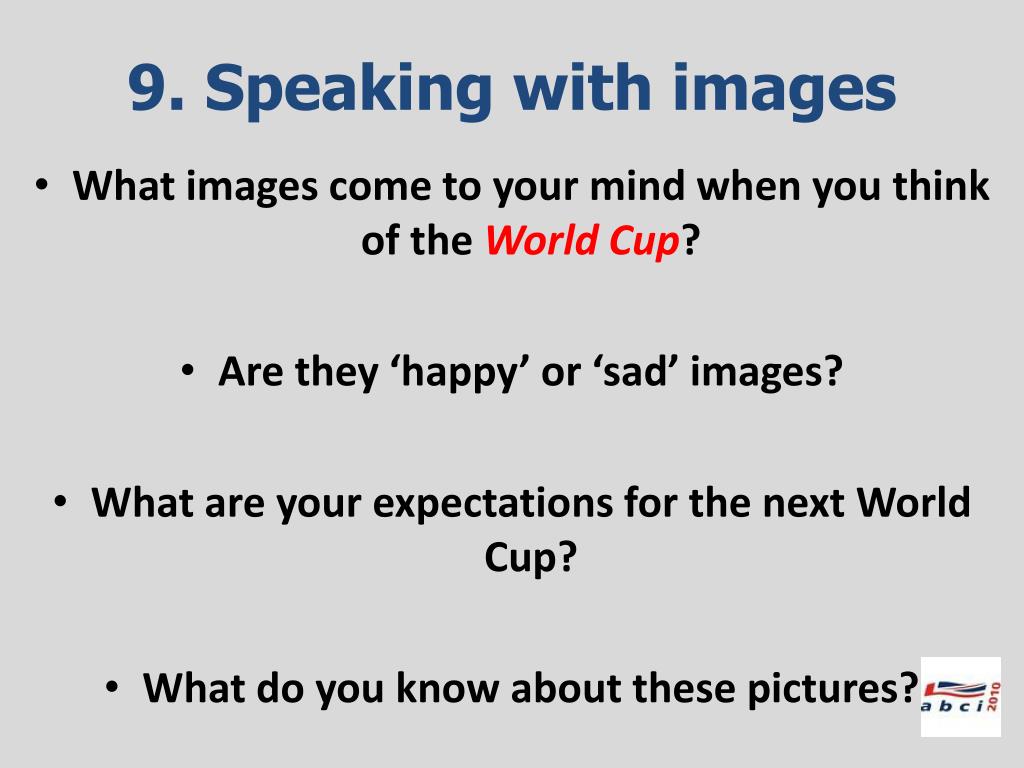 9. Speaking with images

• What images come to your mind when you think of the World Cup?

• Are they ‘happy’ or ‘sad’ images?

• What are your expectations for the next World Cup?

• What do you know about these pictures?

abci 2010